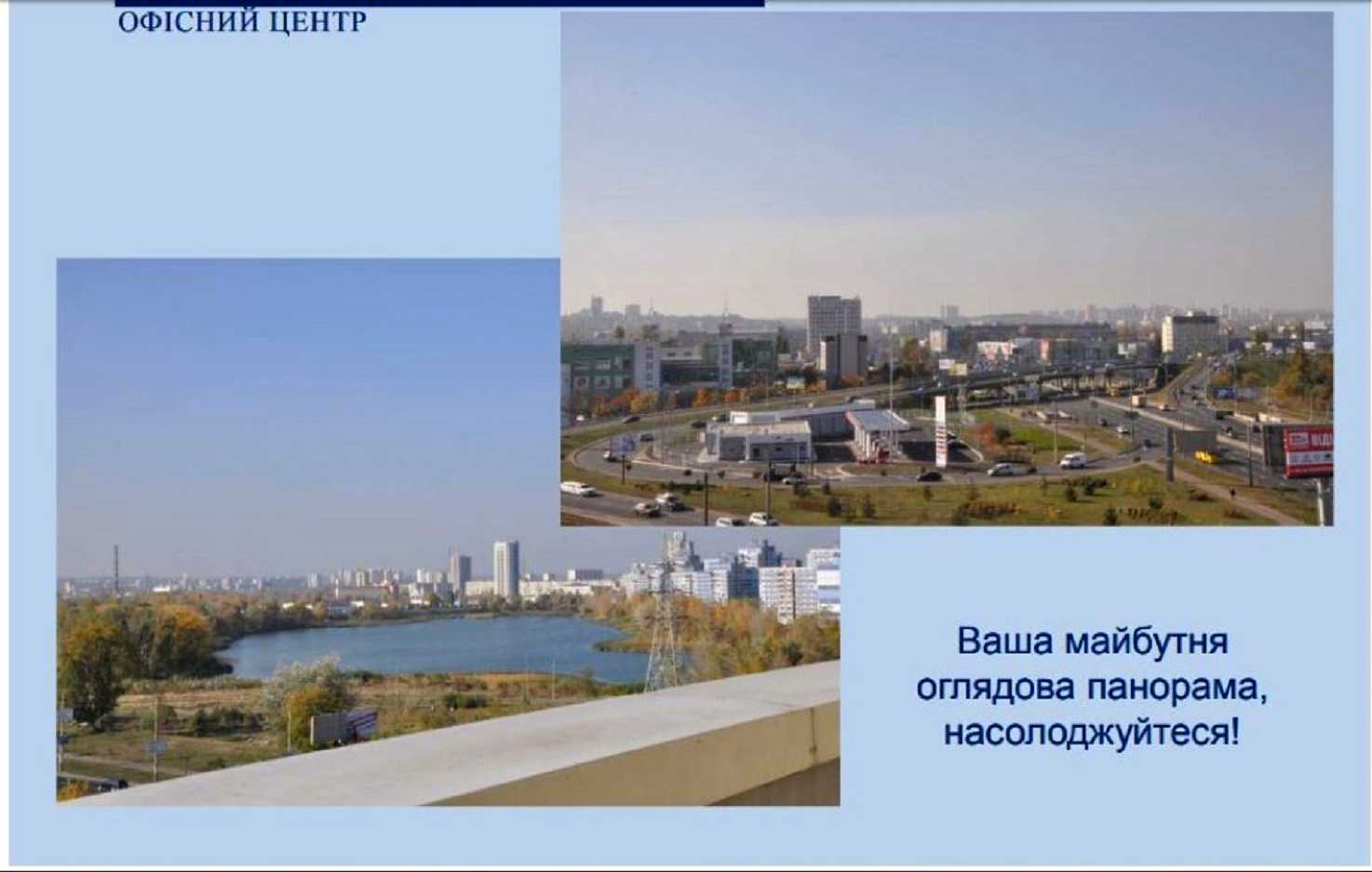 ОФІСНИЙ ЦЕНТР

Ваша майбутня оглядова панорама, насолоджуйтеся!